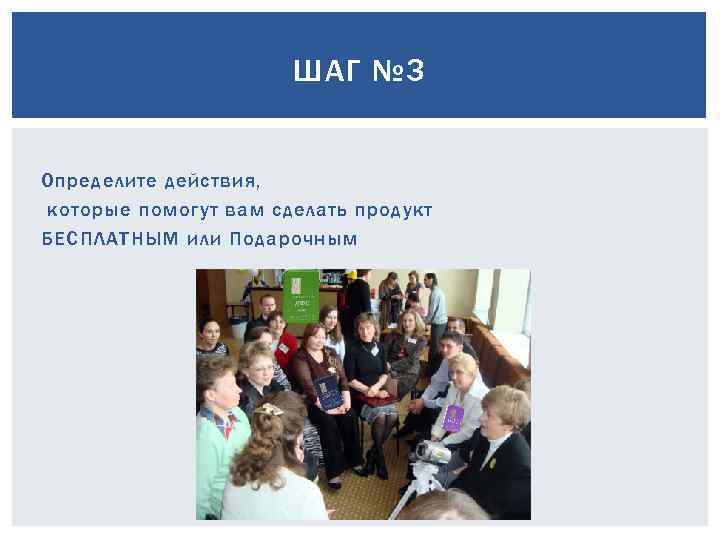 ШАГ №3

Определите действия,
которые помогут вам сделать продукт
БЕСПЛАТНЫМ или Подарочным